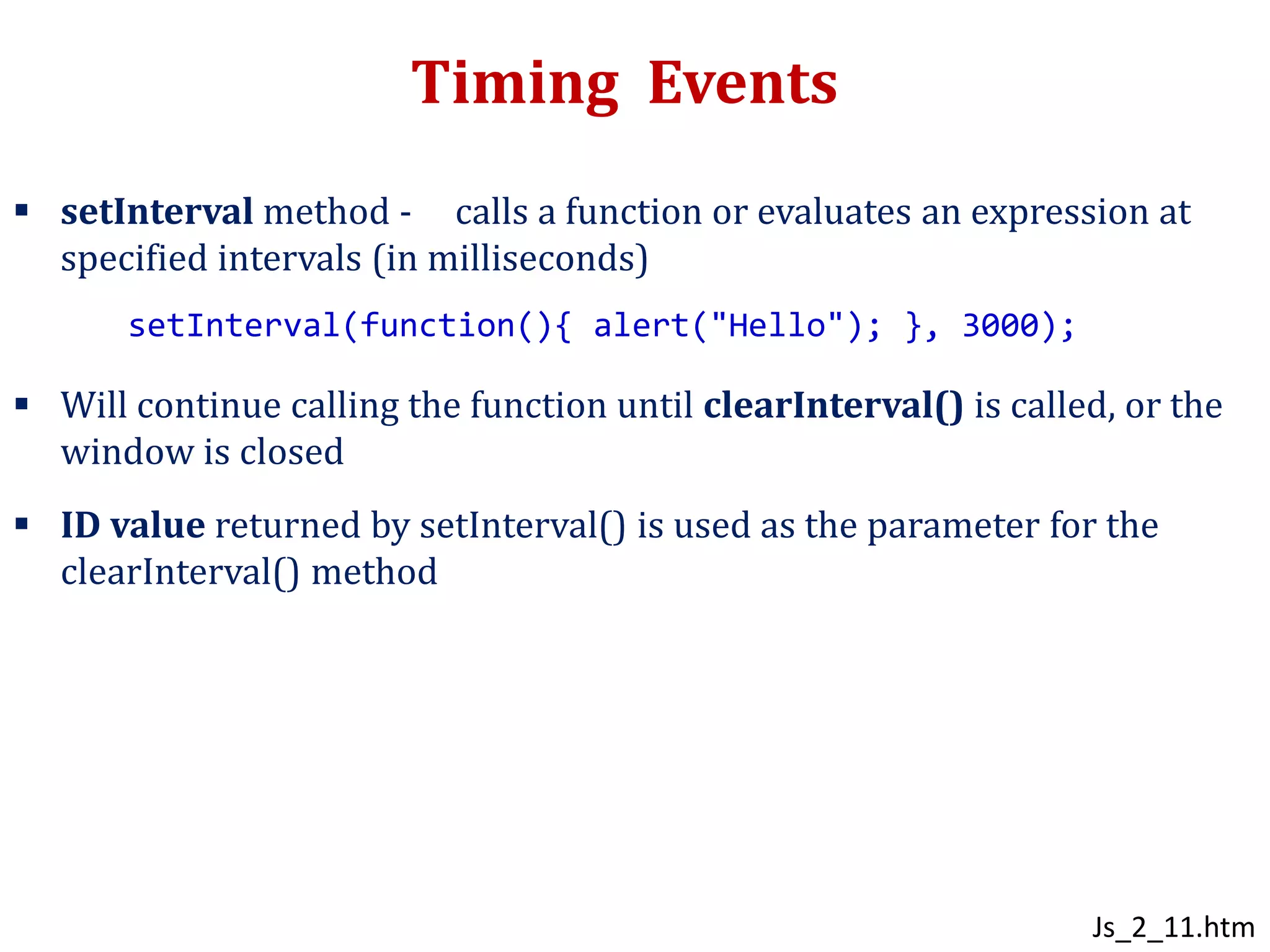 Timing Events

▪ setInterval method - calls a function or evaluates an expression at specified intervals (in milliseconds)

setInterval(function(){ alert("Hello"); }, 3000);

▪ Will continue calling the function until clearInterval() is called, or the window is closed

▪ ID value returned by setInterval() is used as the parameter for the clearInterval() method

Js_2_11.htm